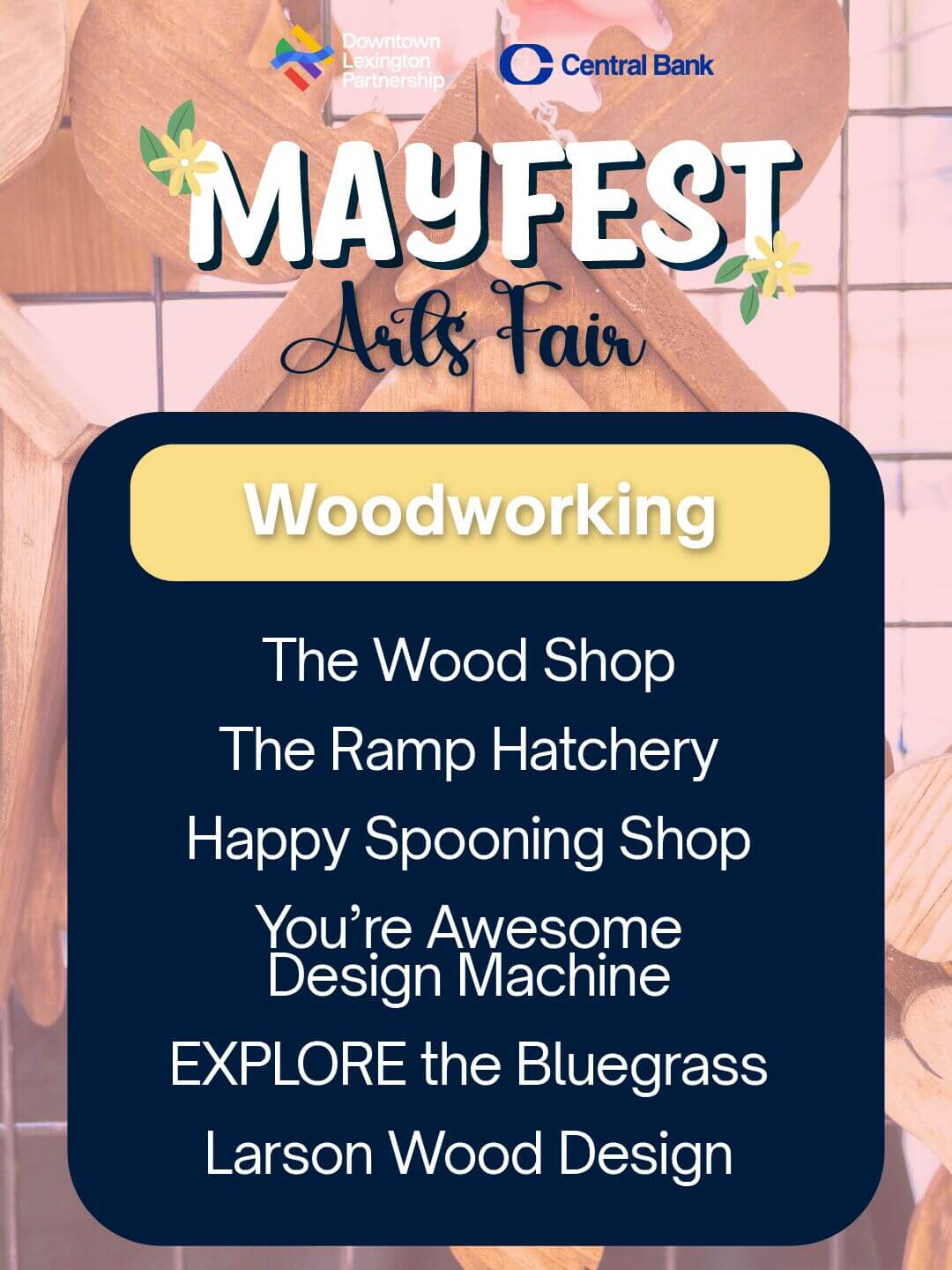 Downtown Lexington Partnership

Central Bank

MAYFEST
Arts Fair

Woodworking

The Wood Shop

The Ramp Hatchery

Happy Spooning Shop

You're Awesome Design Machine

EXPLORE the Bluegrass

Larson Wood Design